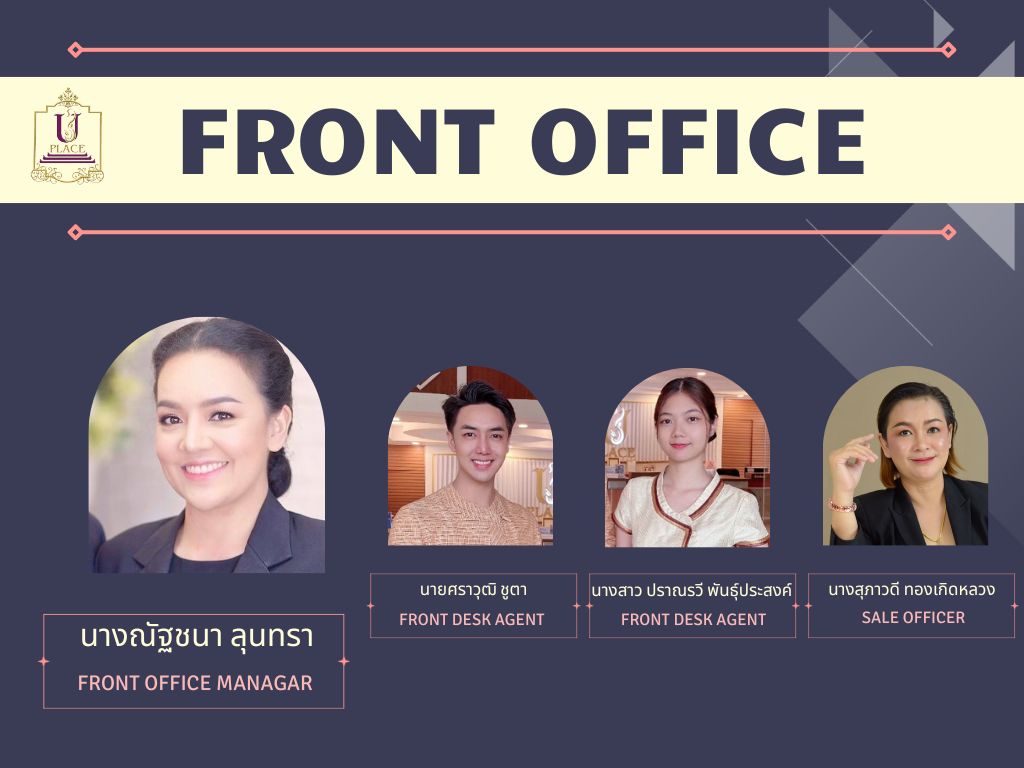 U PLACE

FRONT OFFICE

นางณัฐชนา ลุนทรา
FRONT OFFICE MANAGAR

นายศราวุฒิ ชูตา
FRONT DESK AGENT

นางสาว ปราณรวี พันธุ์ประสงค์
FRONT DESK AGENT

นางสุภาวดี ทองเกิดหลวง
SALE OFFICER